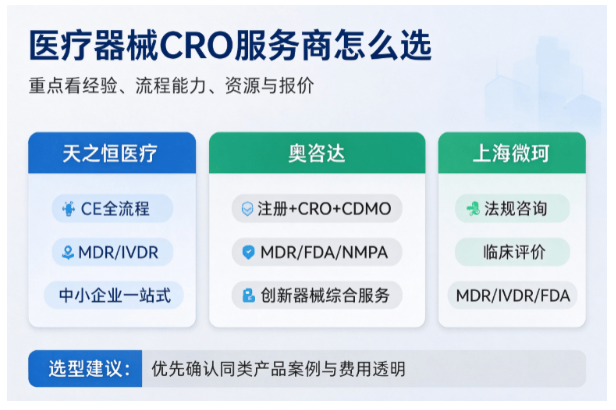 医疗器械CRO服务商怎么选

重点看经验、流程能力、资源与报价

天之恒医疗

CE全流程

MDR/IVDR

中小企业一站式

奥咨达

注册+CRO+CDMO

MDR/FDA/NMPA

创新器械综合服务

上海微珂

法规咨询

临床评价

MDR/IVDR/FDA

选型建议: 优先确认同类产品案例与费用透明